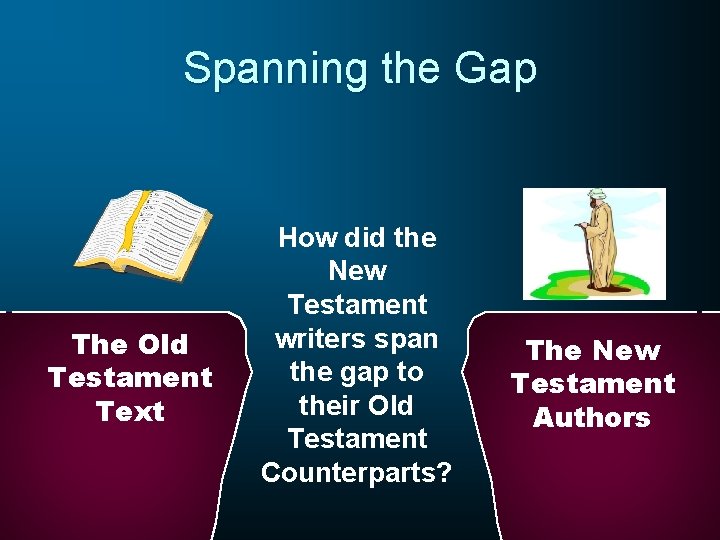 Spanning the Gap

The Old Testament Text

How did the New Testament writers span the gap to their Old Testament Counterparts?

The New Testament Authors